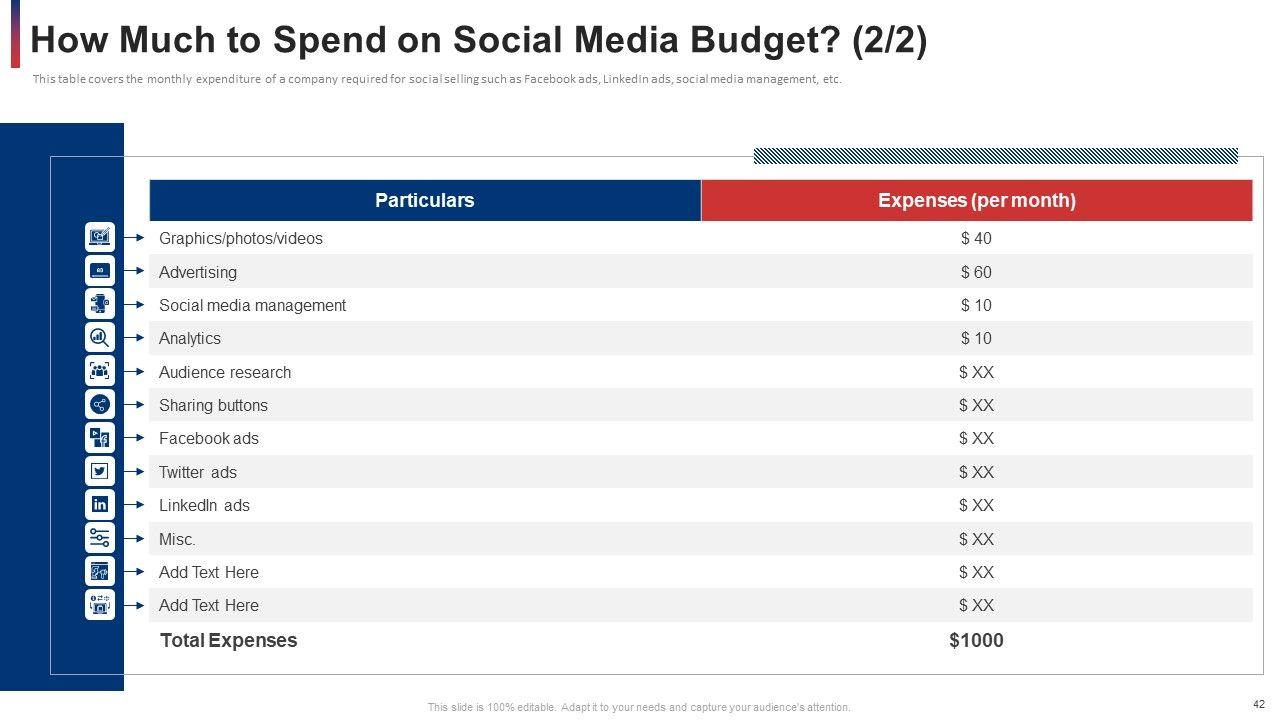 How Much to Spend on Social Media Budget? (2/2)

This table covers the monthly expenditure of a company required for social selling such as Facebook ads, LinkedIn ads, social media management, etc.

| Particulars | Expenses (per month) |
|---|---|
| Graphics/photos/videos | $ 40 |
| Advertising | $ 60 |
| Social media management | $ 10 |
| Analytics | $ 10 |
| Audience research | $ XX |
| Sharing buttons | $ XX |
| Facebook ads | $ XX |
| Twitter ads | $ XX |
| LinkedIn ads | $ XX |
| Misc. | $ XX |
| Add Text Here | $ XX |
| Add Text Here | $ XX |
| Total Expenses | $1000 |

This slide is 100% editable. Adapt it to your needs and capture your audience's attention.

42